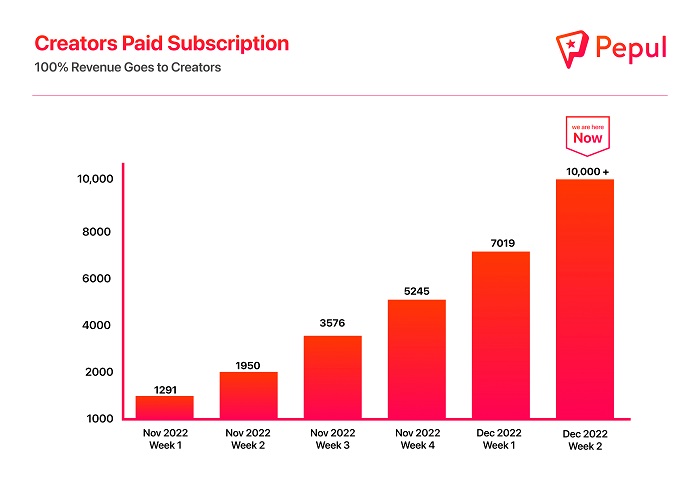 Creators Paid Subscription
100% Revenue Goes to Creators

Pepul

we are here
Now

10,000
8000
6000
4000
2000
1000

1291
1950
3576
5245
7019
10,000 +

Nov 2022 Week 1
Nov 2022 Week 2
Nov 2022 Week 3
Nov 2022 Week 4
Dec 2022 Week 1
Dec 2022 Week 2